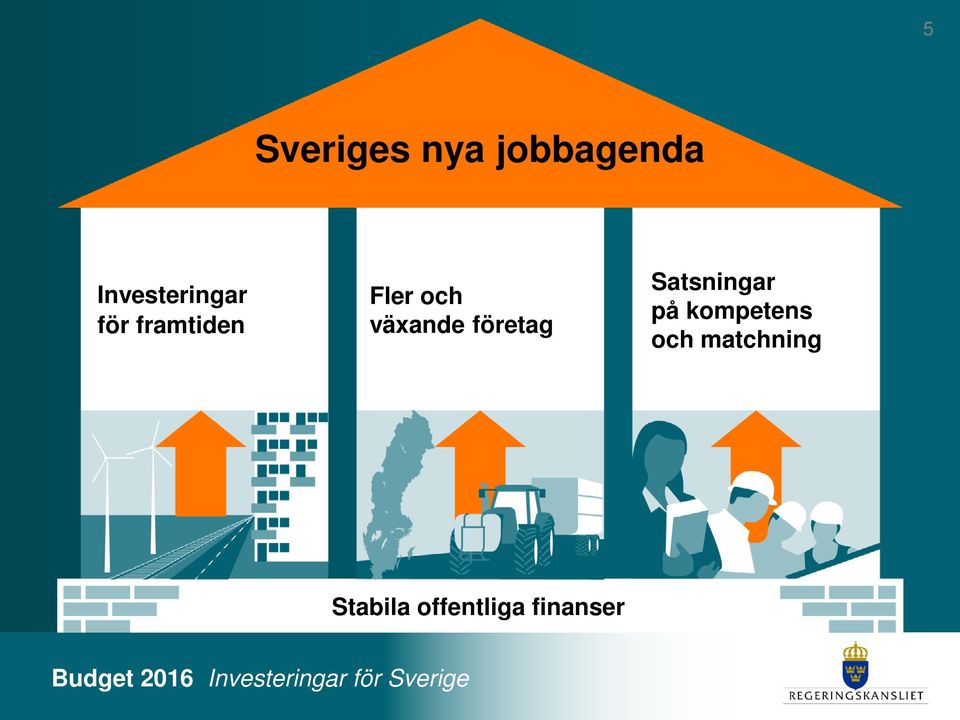 5

Sveriges nya jobbagenda

Investeringar för framtiden

Fler och växande företag

Satsningar på kompetens och matchning

Stabila offentliga finanser

Budget 2016 Investeringar för Sverige

REGERINGSKANSLIET